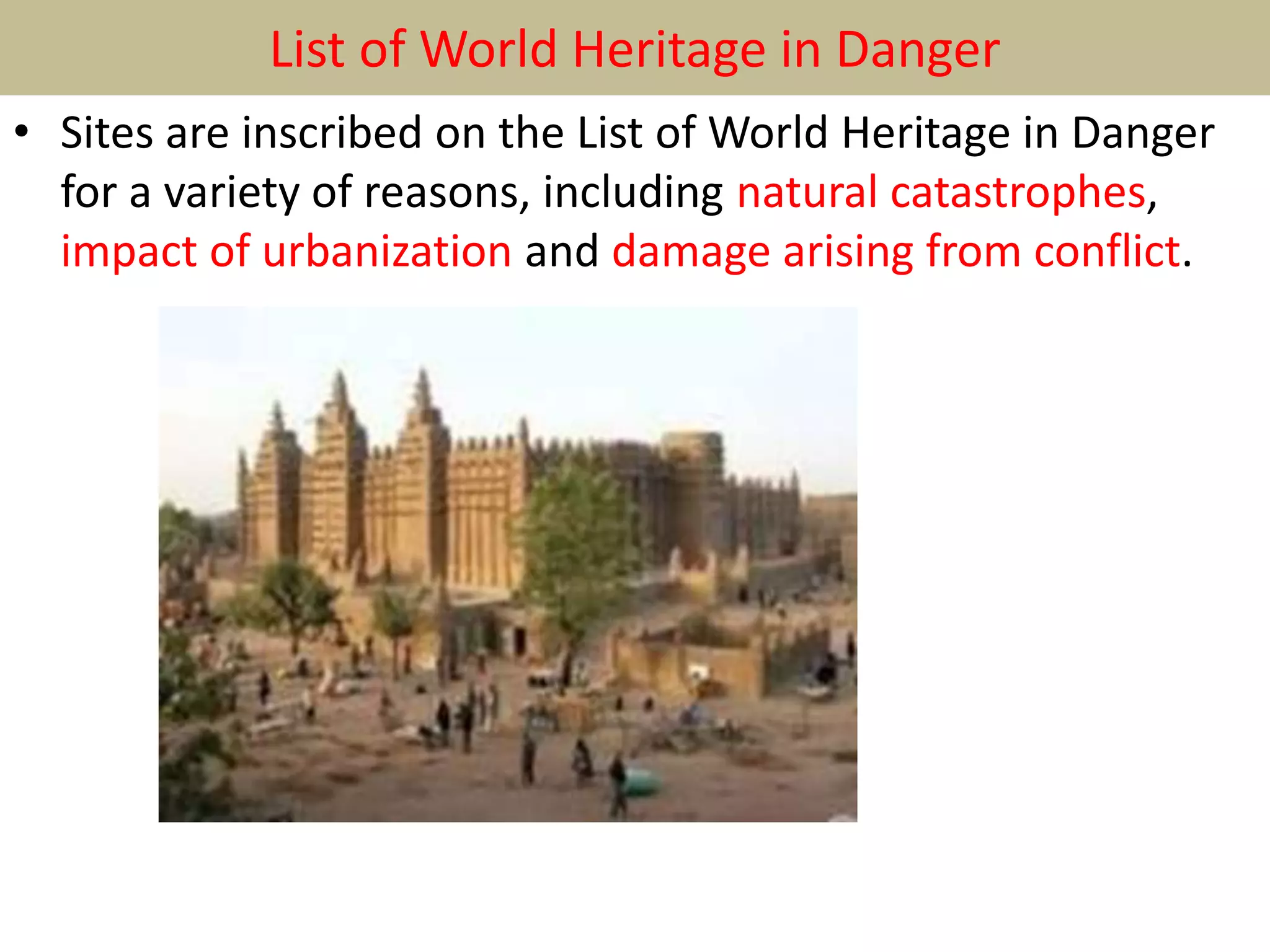 List of World Heritage in Danger

• Sites are inscribed on the List of World Heritage in Danger for a variety of reasons, including natural catastrophes, impact of urbanization and damage arising from conflict.